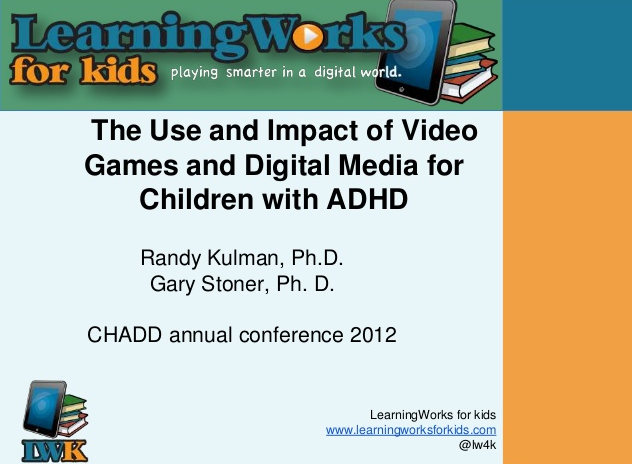 LearningWorks for kids playing smarter in a digital world.

The Use and Impact of Video Games and Digital Media for Children with ADHD

Randy Kulman, Ph.D.
Gary Stoner, Ph. D.

CHADD annual conference 2012

LWK

LearningWorks for kids
www.learningworksforkids.com
@lw4k